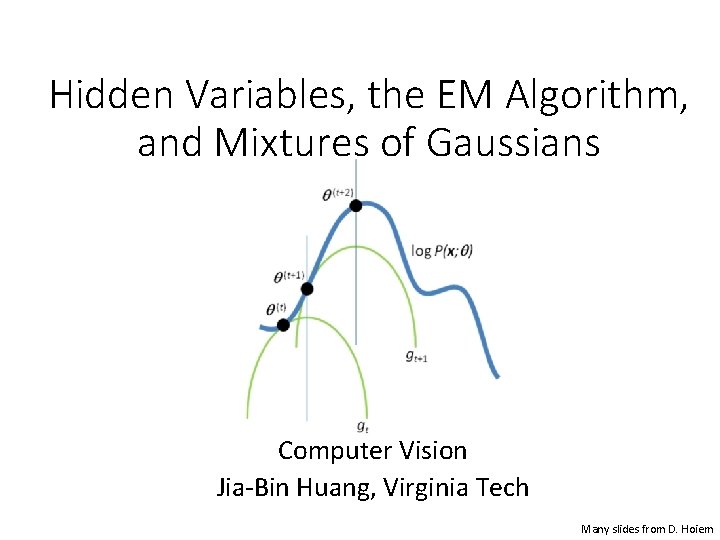 Hidden Variables, the EM Algorithm, and Mixtures of Gaussians

$\theta^{(t+2)}$

$\log P(\mathbf{x};\theta)$

$\theta^{(t+1)}$

$\theta^{(t)}$

$g_{t+1}$

$g_t$

Computer Vision
Jia-Bin Huang, Virginia Tech

Many slides from D. Hoiem